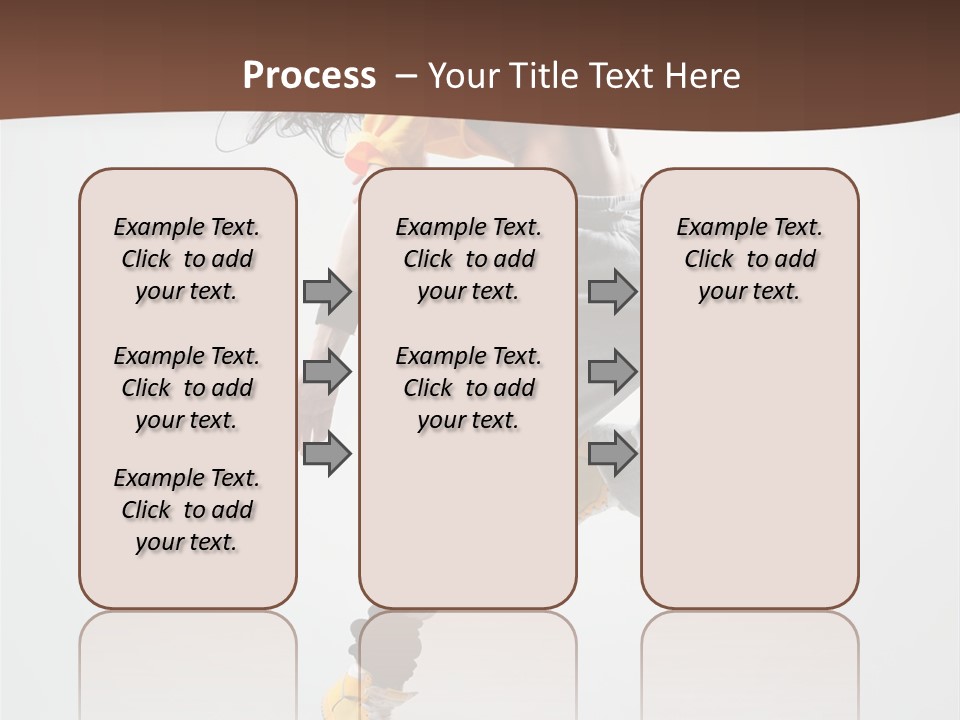 Process – Your Title Text Here

Example Text. Click to add your text.

Example Text. Click to add your text.

Example Text. Click to add your text.

Example Text. Click to add your text.

Example Text. Click to add your text.

Example Text. Click to add your text.